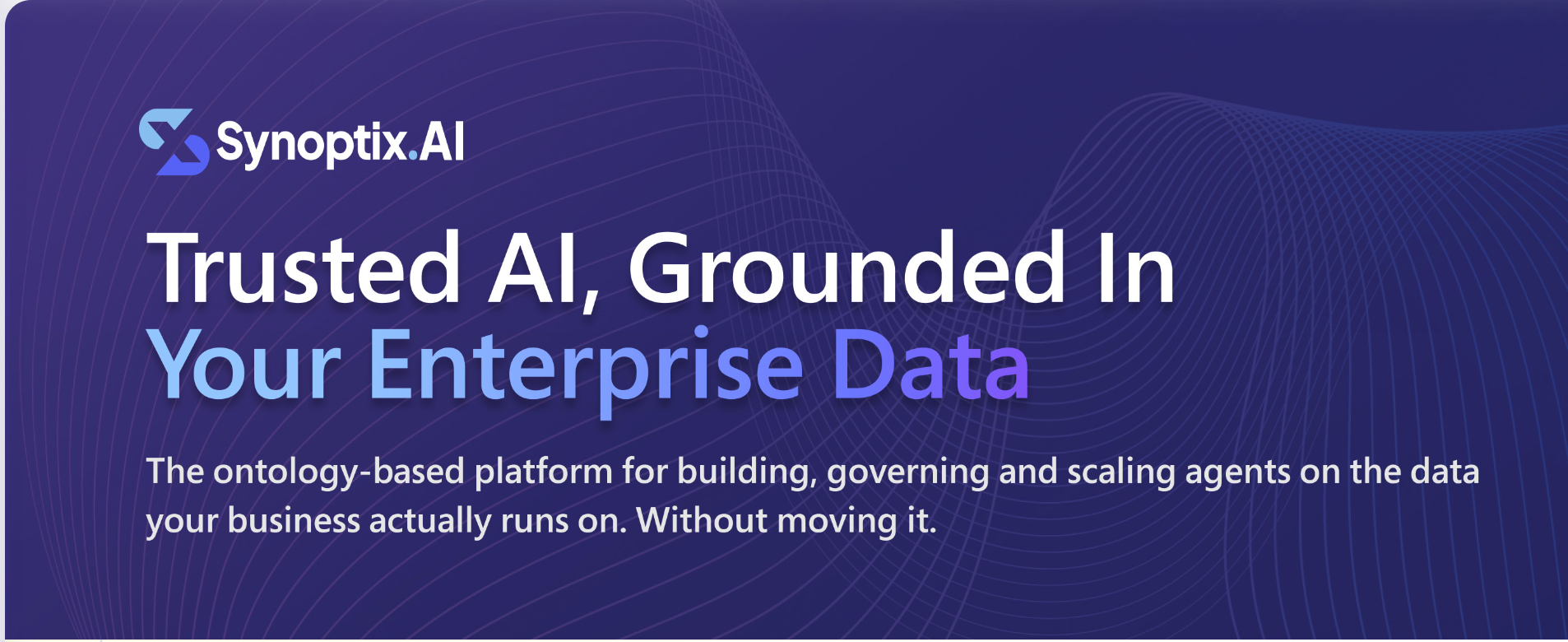 Synoptix.AI

Trusted AI, Grounded In Your Enterprise Data

The ontology-based platform for building, governing and scaling agents on the data your business actually runs on. Without moving it.